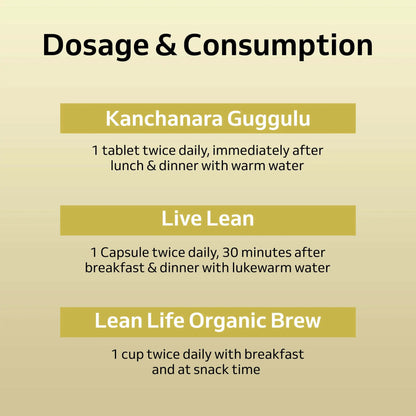 Dosage & Consumption

Kanchanara Guggulu

1 tablet twice daily, immediately after lunch & dinner with warm water

Live Lean

1 Capsule twice daily, 30 minutes after breakfast & dinner with lukewarm water

Lean Life Organic Brew

1 cup twice daily with breakfast and at snack time